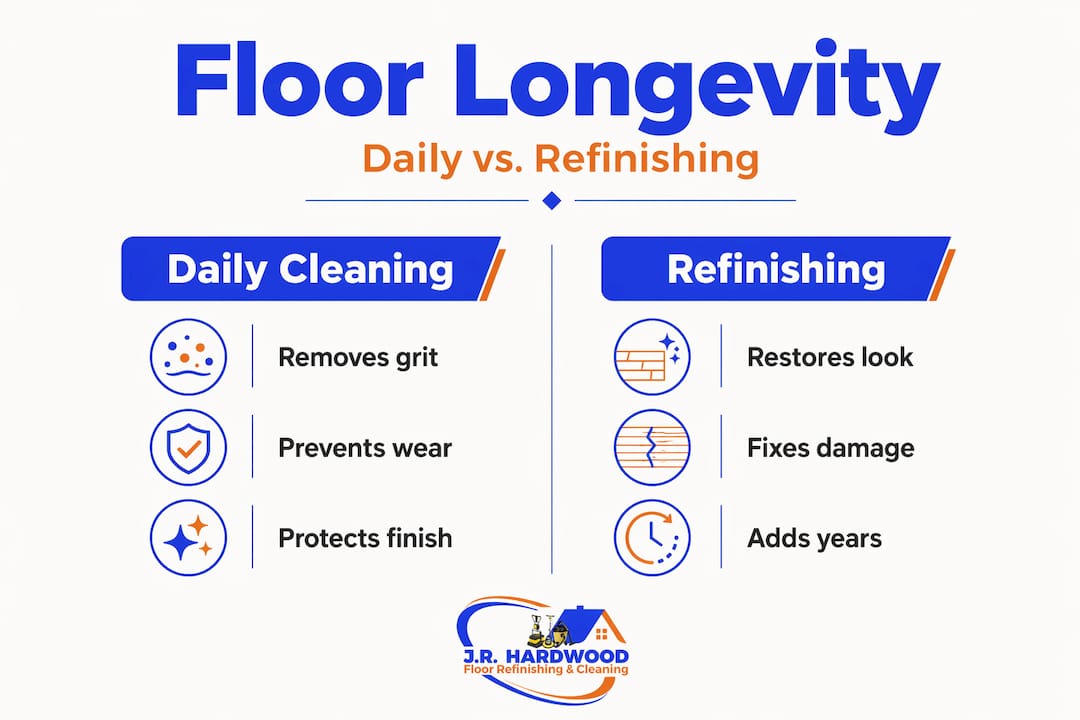 Floor Longevity

Daily vs. Refinishing

Daily Cleaning

Removes grit

Prevents wear

Protects finish

Refinishing

Restores look

Fixes damage

Adds years

J.R. HARDWOOD
Floor Refinishing & Cleaning